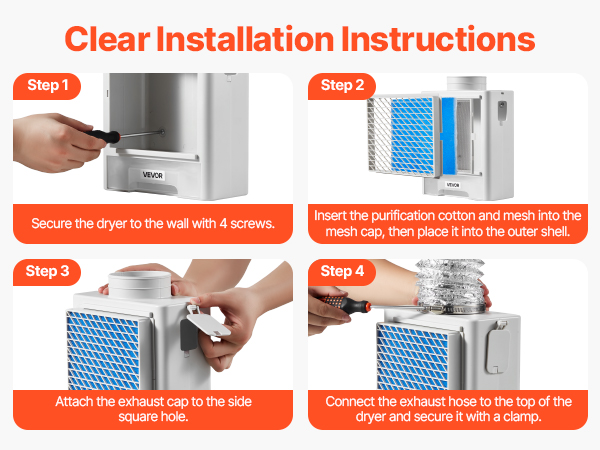 Clear Installation Instructions

Step 1

VEVOR

Secure the dryer to the wall with 4 screws.

Step 2

VEVOR

Insert the purification cotton and mesh into the mesh cap, then place it into the outer shell.

Step 3

Attach the exhaust cap to the side square hole.

Step 4

Connect the exhaust hose to the top of the dryer and secure it with a clamp.